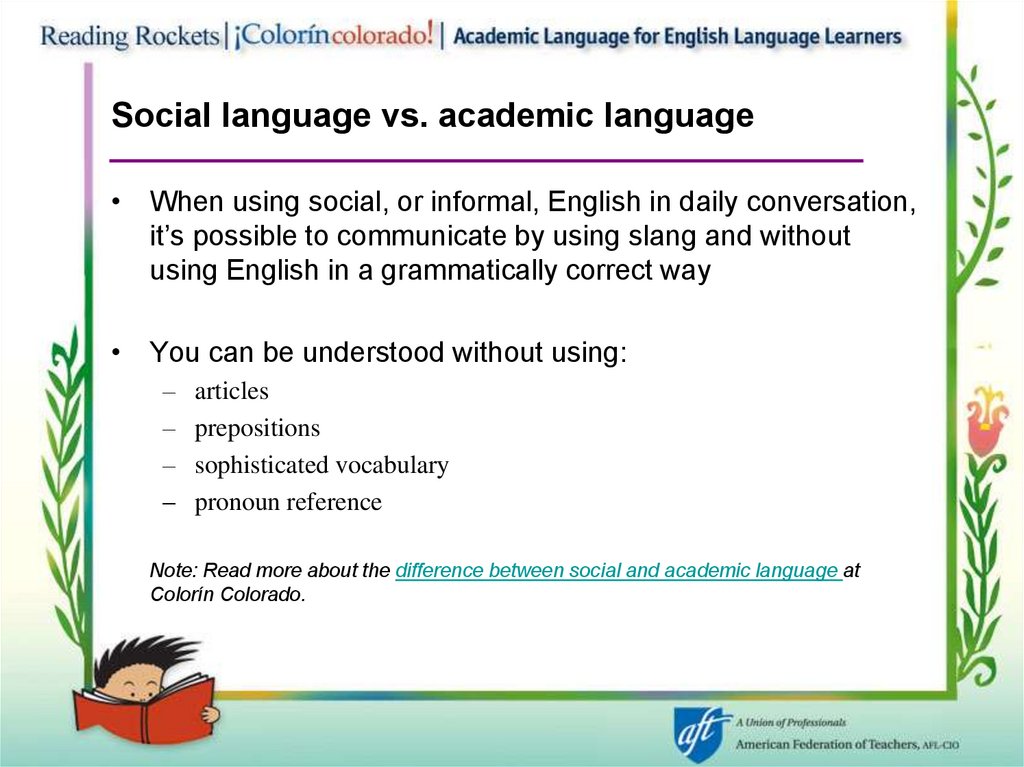 Reading Rockets | ¡Colorín colorado! | Academic Language for English Language Learners

Social language vs. academic language

• When using social, or informal, English in daily conversation, it's possible to communicate by using slang and without using English in a grammatically correct way

• You can be understood without using:
– articles
– prepositions
– sophisticated vocabulary
– pronoun reference

Note: Read more about the difference between social and academic language at Colorín Colorado.

aft A Union of Professionals
American Federation of Teachers, AFL-CIO